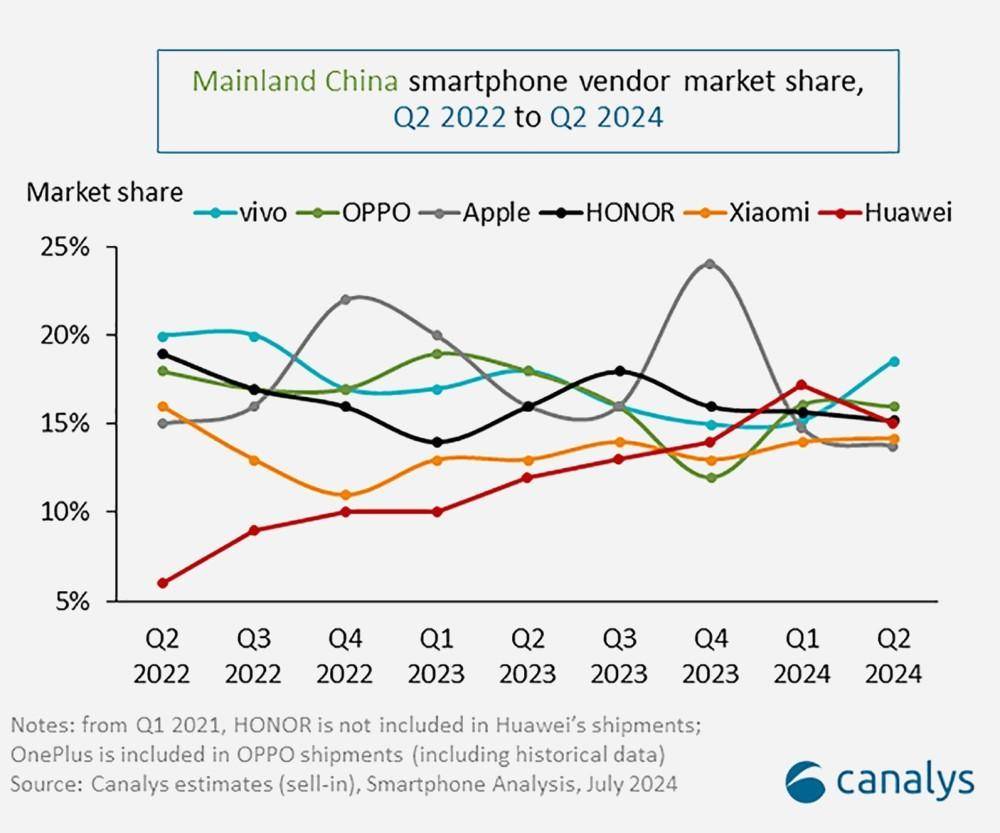 Mainland China smartphone vendor market share, Q2 2022 to Q2 2024

Market share

vivo OPPO Apple HONOR Xiaomi Huawei

25%
20%
15%
10%
5%

Q2 2022
Q3 2022
Q4 2022
Q1 2023
Q2 2023
Q3 2023
Q4 2023
Q1 2024
Q2 2024

Notes: from Q1 2021, HONOR is not included in Huawei's shipments; OnePlus is included in OPPO shipments (including historical data)
Source: Canalys estimates (sell-in), Smartphone Analysis, July 2024

canalys